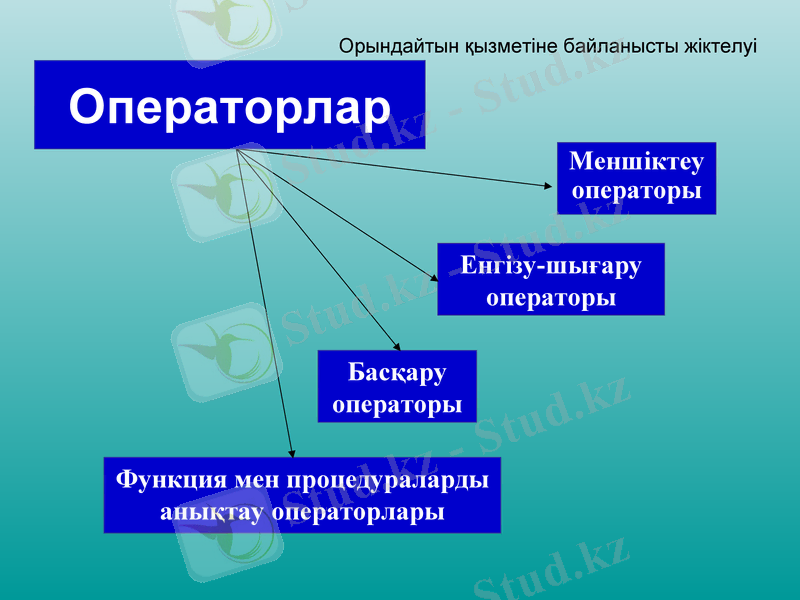 Орындайтын қызметіне байланысты жіктелуі

Операторлар

Меншіктеу операторы

Енгізу-шығару операторы

Басқару операторы

Функция мен процедураларды анықтау операторлары

Stud.kz - Stud.kz